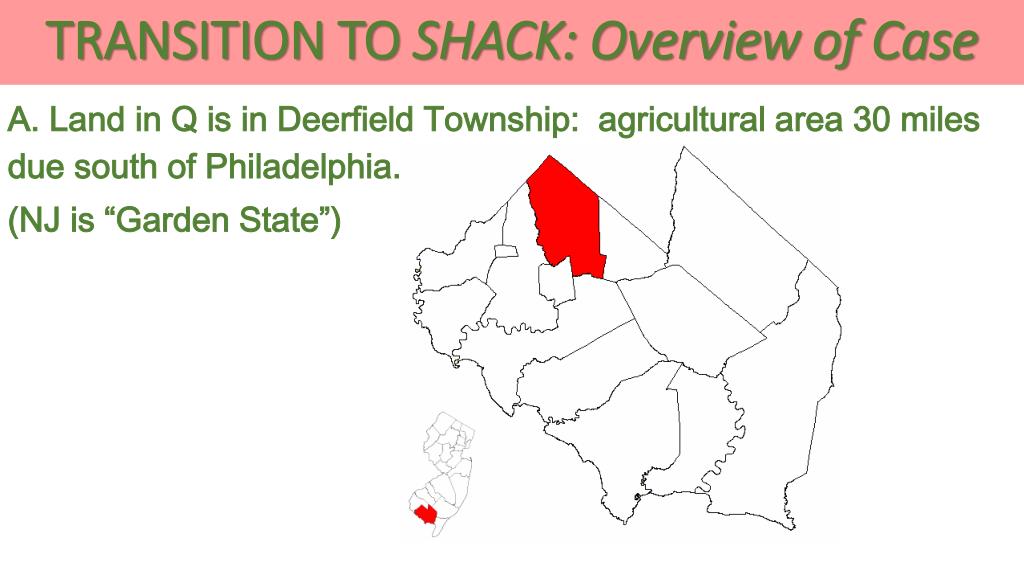 TRANSITION TO SHACK: Overview of Case

A. Land in Q is in Deerfield Township: agricultural area 30 miles due south of Philadelphia.

(NJ is “Garden State”)